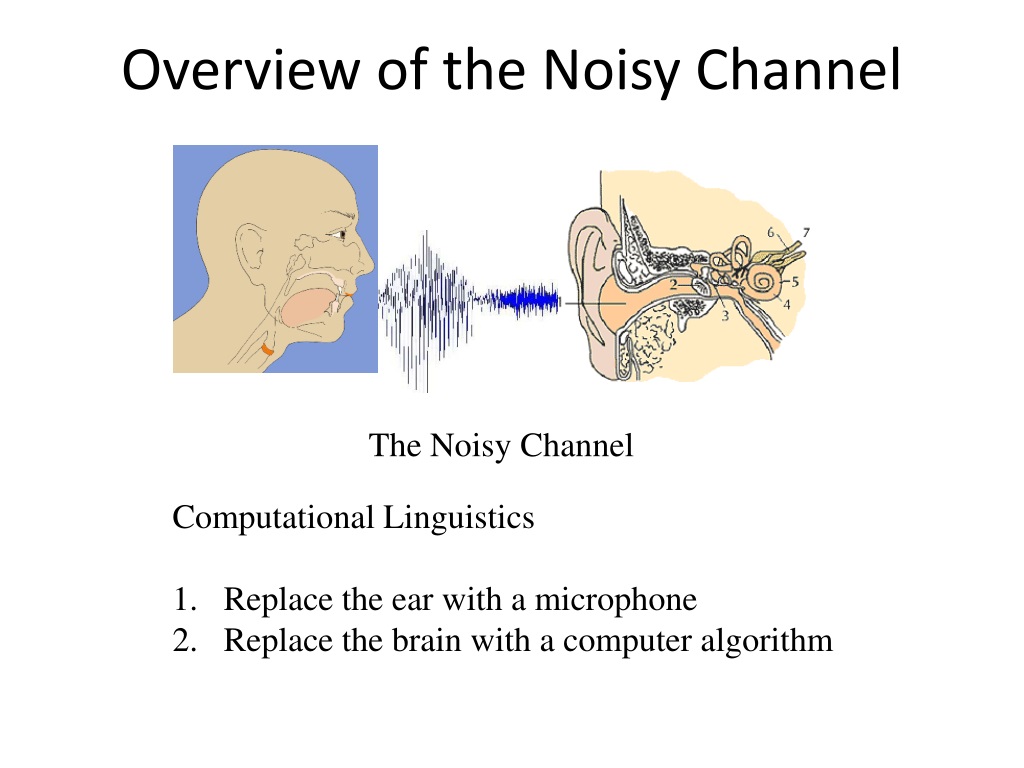 Overview of the Noisy Channel

1
2
3
4
5
6
7

The Noisy Channel

Computational Linguistics

1. Replace the ear with a microphone
2. Replace the brain with a computer algorithm